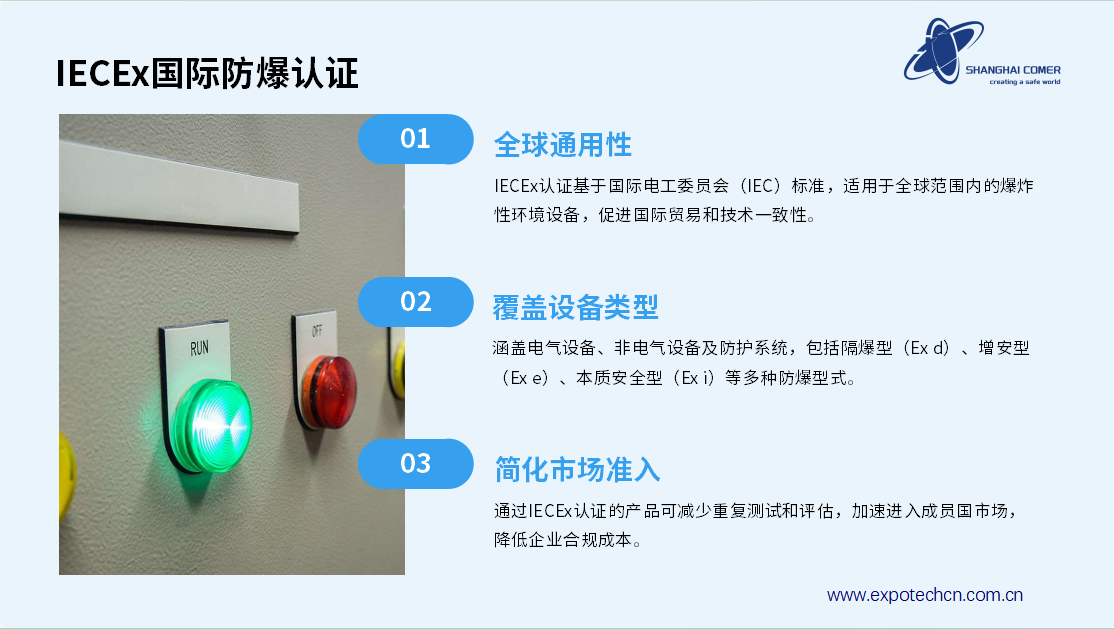 IECEx国际防爆认证

SHANGHAI COMER
creating a safe world

RUN

OFF

01
全球通用性
IECEx认证基于国际电工委员会（IEC）标准，适用于全球范围内的爆炸性环境设备，促进国际贸易和技术一致性。

02
覆盖设备类型
涵盖电气设备、非电气设备及防护系统，包括隔爆型（Ex d）、增安型（Ex e）、本质安全型（Ex i）等多种防爆型式。

03
简化市场准入
通过IECEx认证的产品可减少重复测试和评估，加速进入成员国市场，降低企业合规成本。

www.expotechcn.com.cn